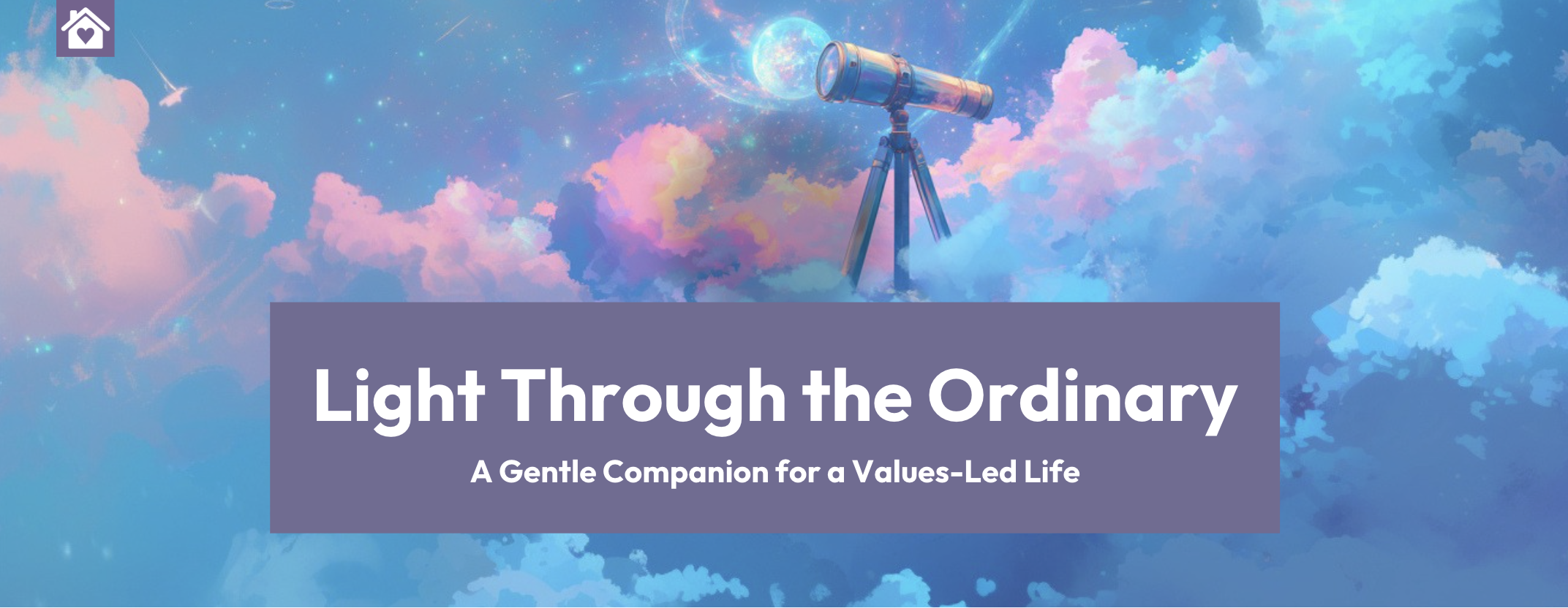 Light Through the Ordinary

A Gentle Companion for a Values-Led Life